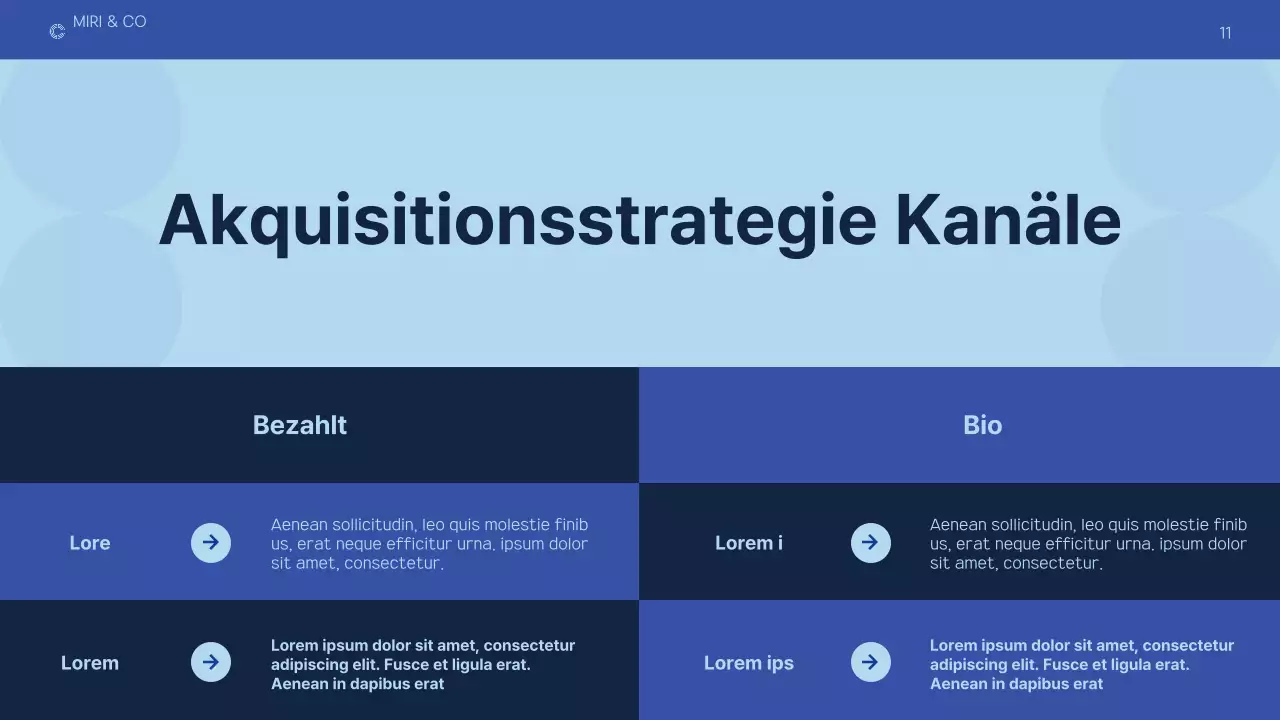 MIRI & CO

11

Akquisitionsstrategie Kanäle

Bezahlt

Lore

Aenean sollicitudin, leo quis molestie finib us, erat neque efficitur urna, ipsum dolor sit amet, consectetur.

Lorem

Lorem ipsum dolor sit amet, consectetur adipiscing elit. Fusce et ligula erat. Aenean in dapibus erat

Bio

Lorem i

Aenean sollicitudin, leo quis molestie finib us, erat neque efficitur urna, ipsum dolor sit amet, consectetur.

Lorem ips

Lorem ipsum dolor sit amet, consectetur adipiscing elit. Fusce et ligula erat. Aenean in dapibus erat